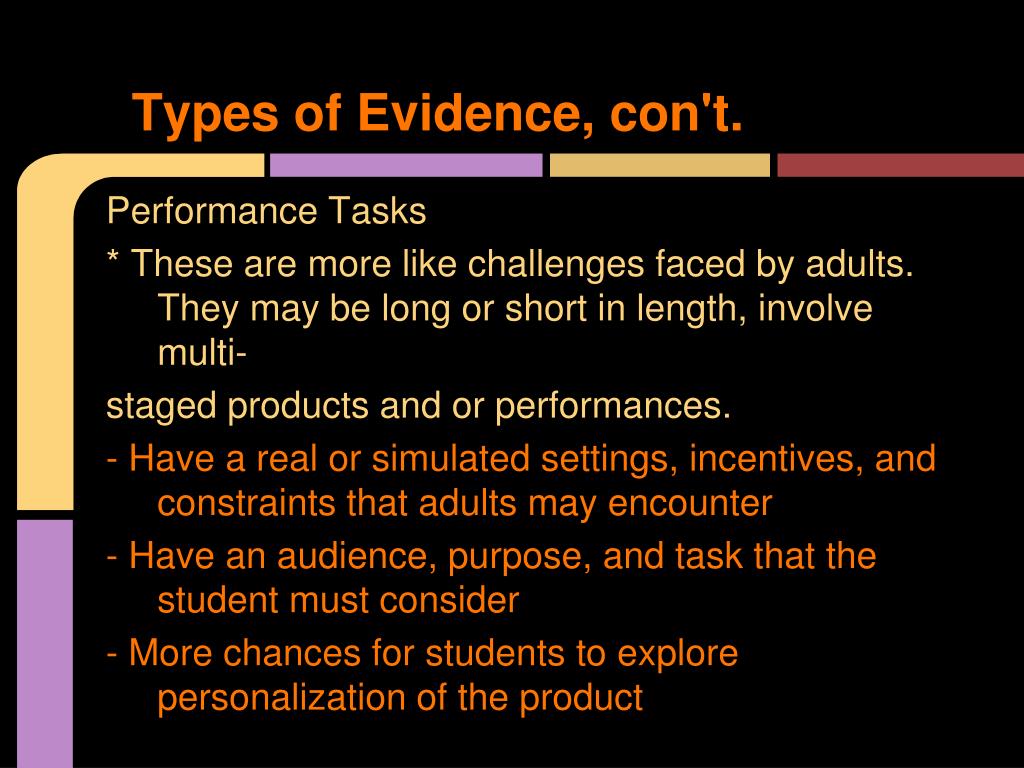 Types of Evidence, con't.

Performance Tasks

* These are more like challenges faced by adults. They may be long or short in length, involve multi-

staged products and or performances.

- Have a real or simulated settings, incentives, and constraints that adults may encounter

- Have an audience, purpose, and task that the student must consider

- More chances for students to explore personalization of the product